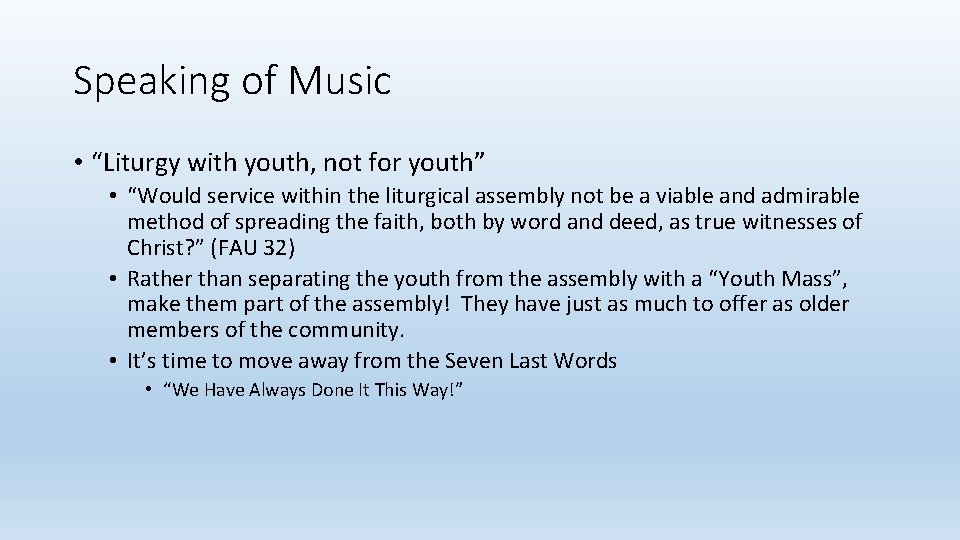 Speaking of Music

• “Liturgy with youth, not for youth”
  • “Would service within the liturgical assembly not be a viable and admirable method of spreading the faith, both by word and deed, as true witnesses of Christ?” (FAU 32)
  • Rather than separating the youth from the assembly with a “Youth Mass”, make them part of the assembly! They have just as much to offer as older members of the community.
  • It’s time to move away from the Seven Last Words
    • “We Have Always Done It This Way!”